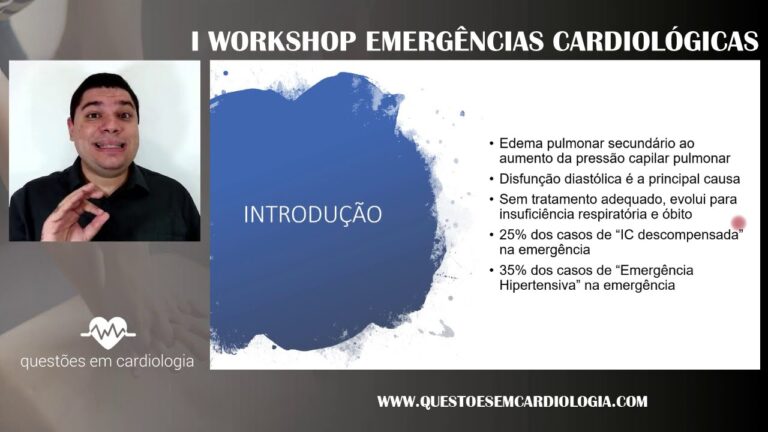 I WORKSHOP EMERGÊNCIAS CARDIOLÓGICAS

INTRODUÇÃO

• Edema pulmonar secundário ao aumento da pressão capilar pulmonar
• Disfunção diastólica é a principal causa
• Sem tratamento adequado, evolui para insuficiência respiratória e óbito
• 25% dos casos de "IC descompensada" na emergência
• 35% dos casos de "Emergência Hipertensiva" na emergência

questões em cardiologia

WWW.QUESTOESEMCARDIOLOGIA.COM